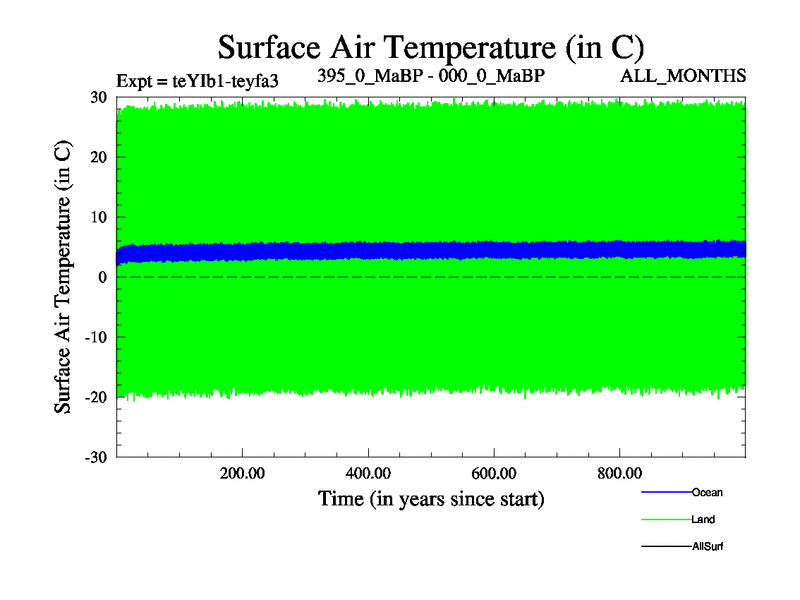 Surface Air Temperature (in C)

Expt = teYIb1-teyfa3

395_0_MaBP - 000_0_MaBP

ALL_MONTHS

Surface Air Temperature (in C)

30
20
10
0
-10
-20
-30

200.00
400.00
600.00
800.00

Time (in years since start)

Ocean
Land
AllSurf